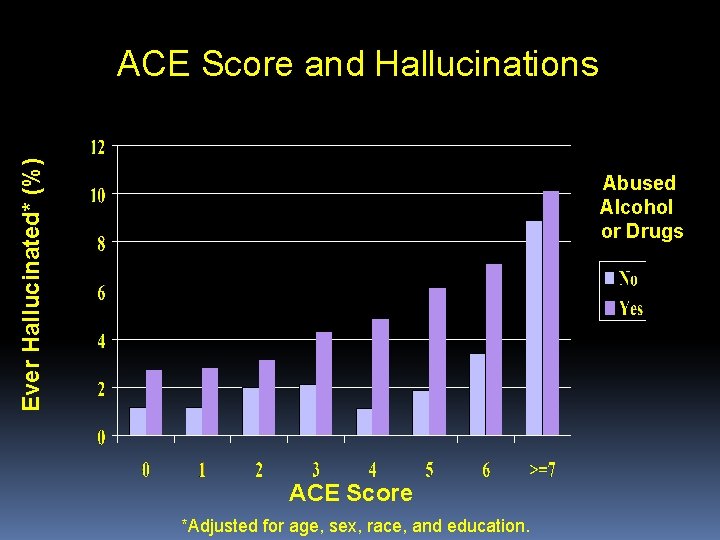 ACE Score and Hallucinations

Ever Hallucinated* (%)

12
10
8
6
4
2
0

0
1
2
3
4
5
6
>=7

ACE Score

Abused Alcohol or Drugs

No
Yes

*Adjusted for age, sex, race, and education.